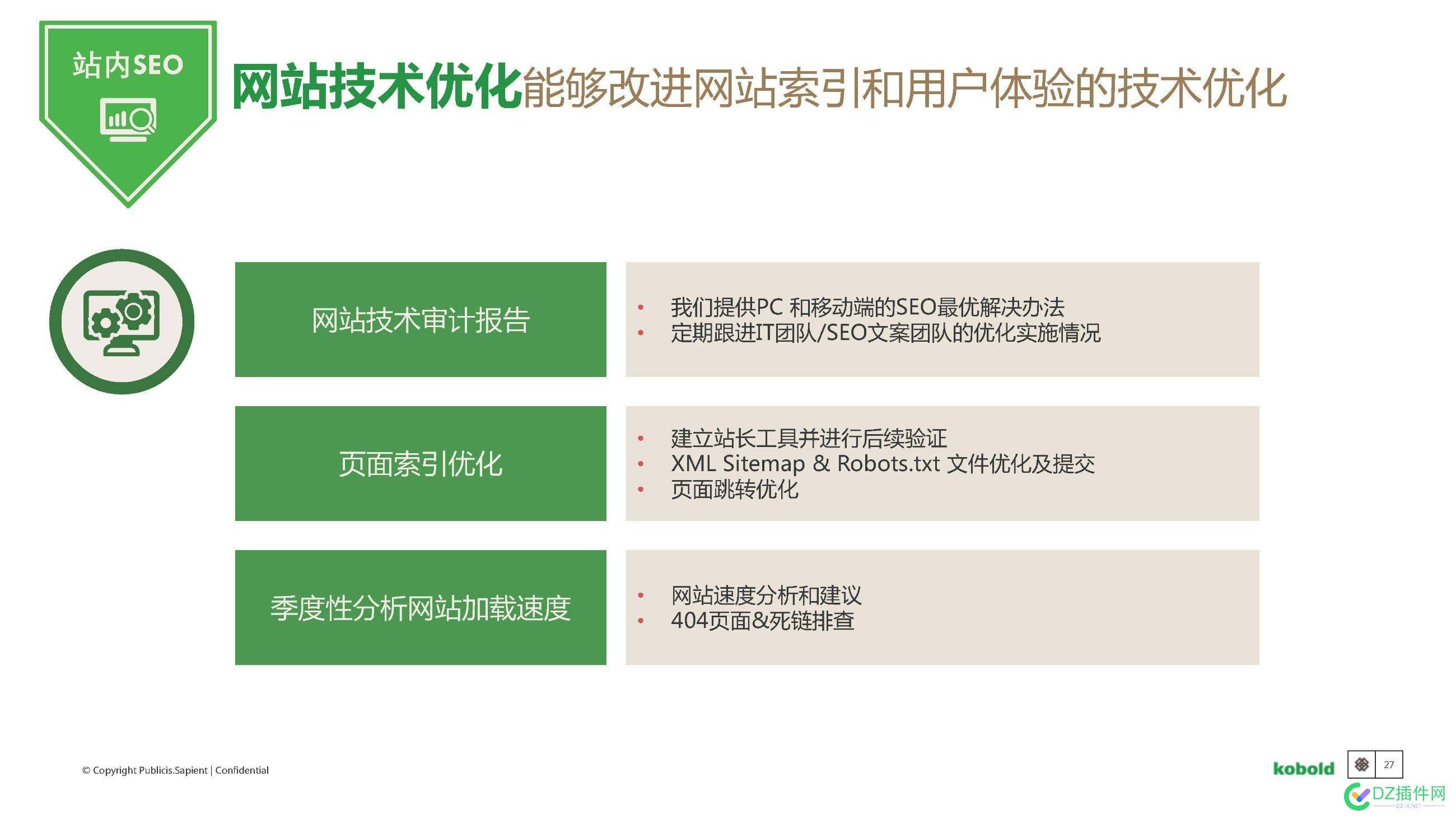 站内SEO

网站技术优化能够改进网站索引和用户体验的技术优化

网站技术审计报告

• 我们提供PC 和移动端的SEO最优解决办法
• 定期跟进IT团队/SEO文案团队的优化实施情况

页面索引优化

• 建立站长工具并进行后续验证
• XML Sitemap & Robots.txt 文件优化及提交
• 页面跳转优化

季度性分析网站加载速度

• 网站速度分析和建议
• 404页面&死链排查

© Copyright Publicis.Sapient | Confidential

kobold

27

DZ插件网
DZ-X.NET